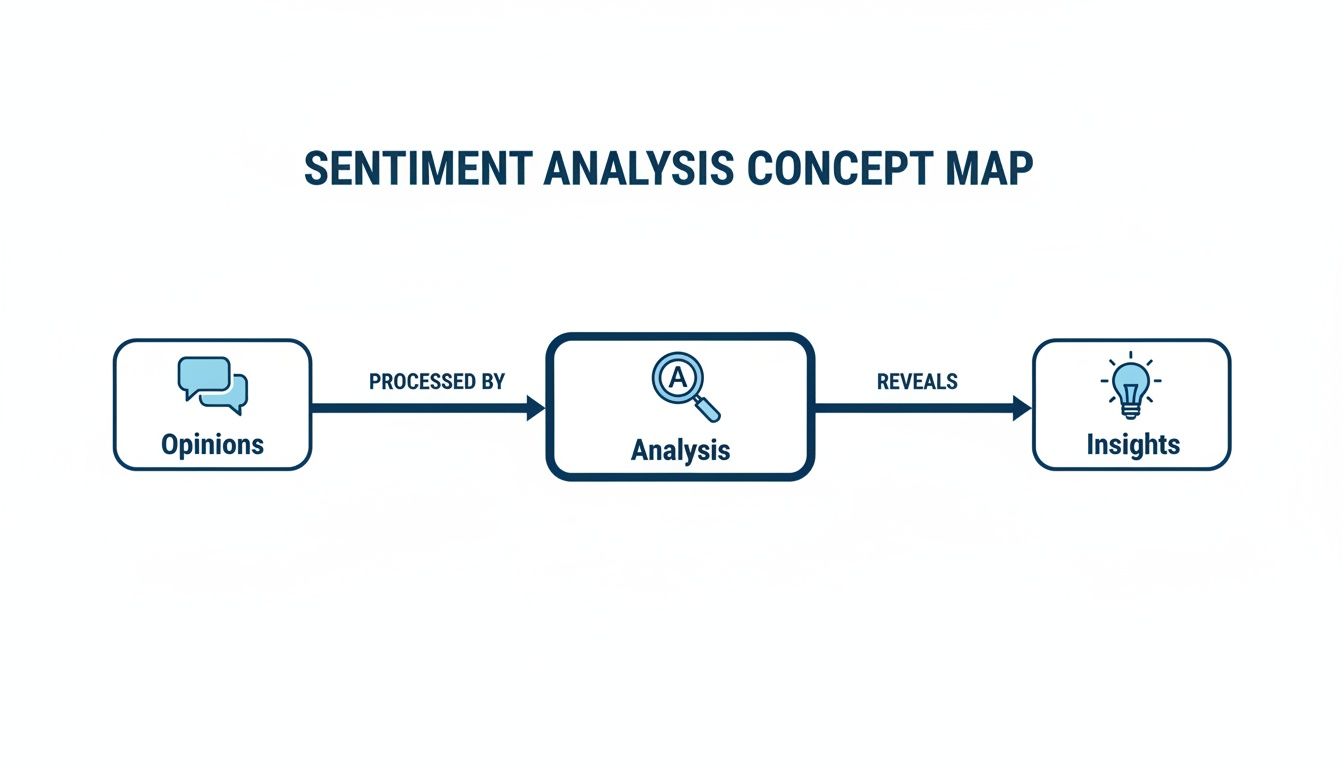 SENTIMENT ANALYSIS CONCEPT MAP

Opinions

PROCESSED BY

A

Analysis

REVEALS

Insights